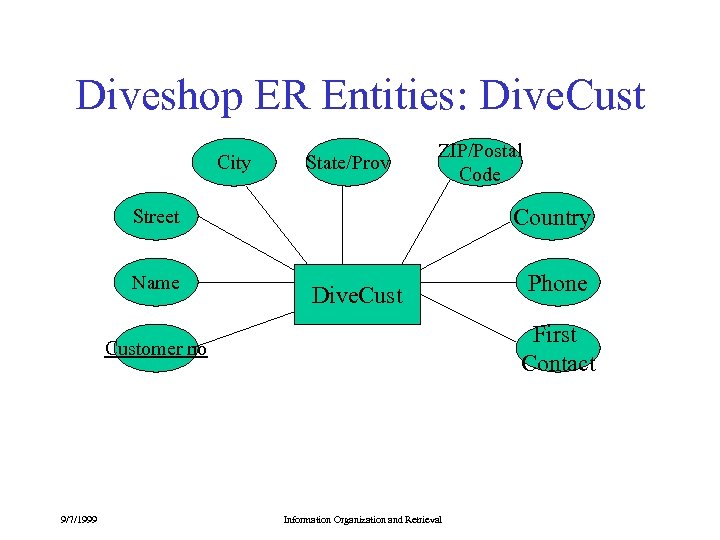 Diveshop ER Entities: DiveCust

City

State/Prov

ZIP/Postal Code

Street

Country

Name

DiveCust

Phone

Customer no

First Contact

9/7/1999

Information Organization and Retrieval